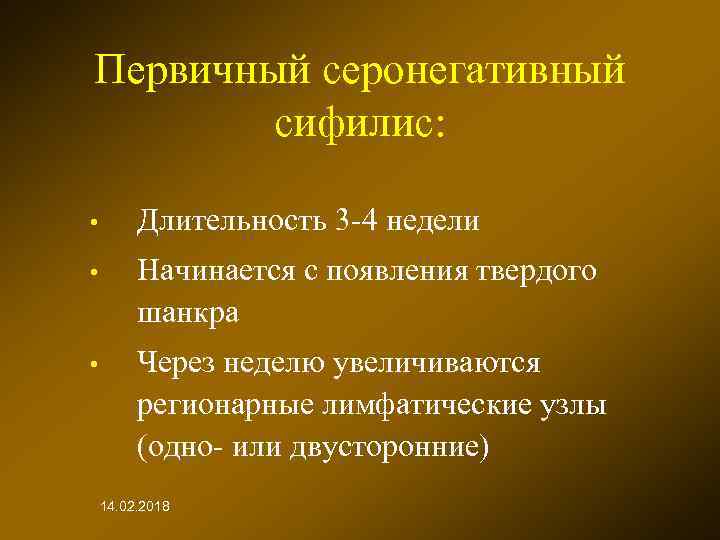 Первичный серонегативный сифилис:

• Длительность 3-4 недели
• Начинается с появления твердого шанкра
• Через неделю увеличиваются регионарные лимфатические узлы (одно- или двусторонние)

14.02.2018